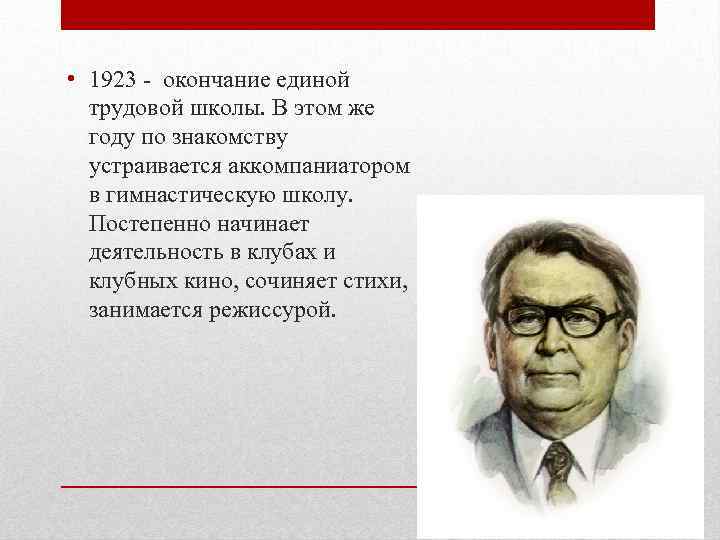 • 1923 - окончание единой трудовой школы. В этом же году по знакомству устраивается аккомпаниатором в гимнастическую школу. Постепенно начинает деятельность в клубах и клубных кино, сочиняет стихи, занимается режиссурой.